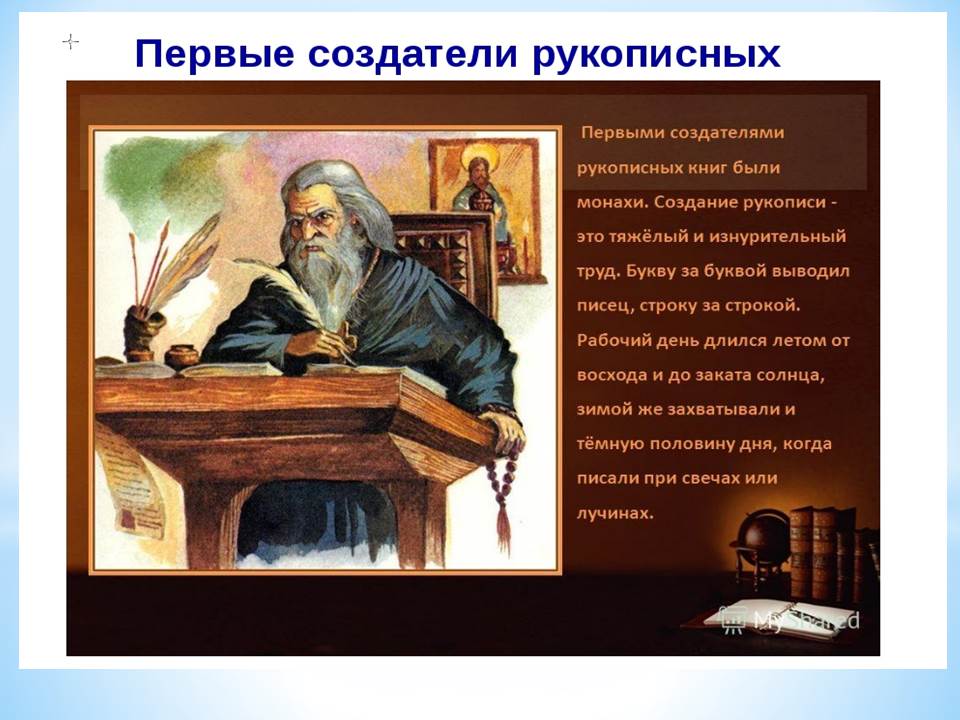 Первые создатели рукописных

Первыми создателями рукописных книг были монахи. Создание рукописи - это тяжёлый и изнурительный труд. Букву за буквой выводил писец, строку за строкой. Рабочий день длился летом от восхода и до заката солнца, зимой же захватывали и тёмную половину дня, когда писали при свечах или лучинах.

MyShared